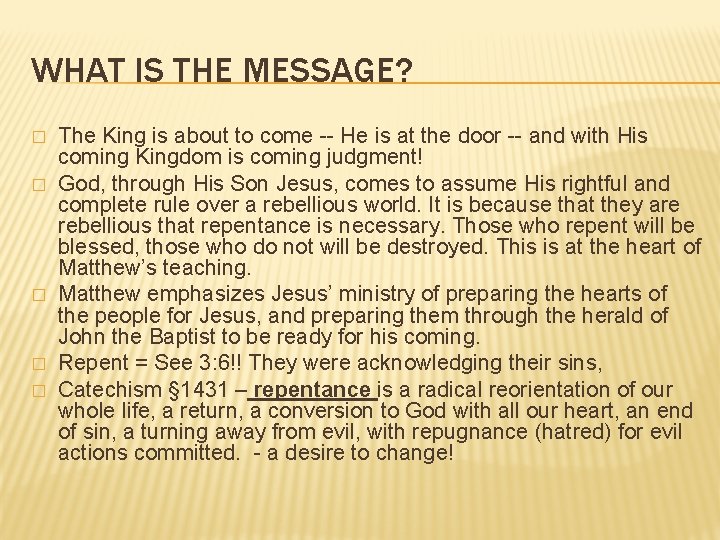 WHAT IS THE MESSAGE?

□ The King is about to come -- He is at the door -- and with His coming Kingdom is coming judgment!

□ God, through His Son Jesus, comes to assume His rightful and complete rule over a rebellious world. It is because that they are rebellious that repentance is necessary. Those who repent will be blessed, those who do not will be destroyed. This is at the heart of Matthew's teaching.

□ Matthew emphasizes Jesus' ministry of preparing the hearts of the people for Jesus, and preparing them through the herald of John the Baptist to be ready for his coming.

□ Repent = See 3:6!! They were acknowledging their sins,

□ Catechism §1431 – repentance is a radical reorientation of our whole life, a return, a conversion to God with all our heart, an end of sin, a turning away from evil, with repugnance (hatred) for evil actions committed. - a desire to change!